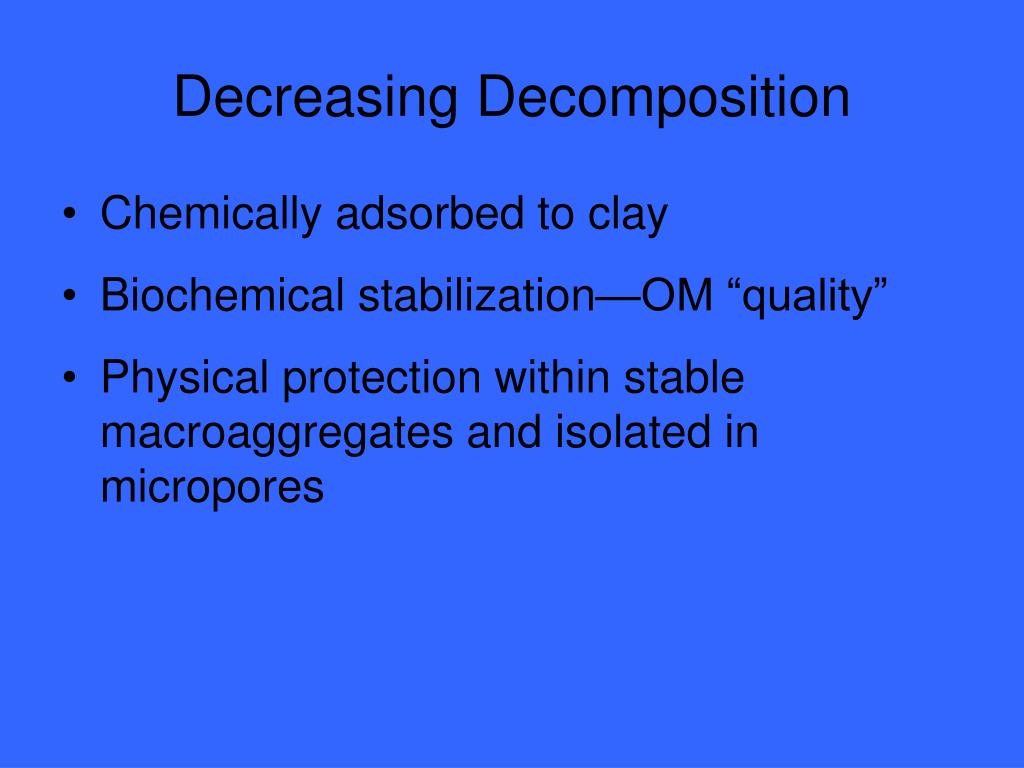 Decreasing Decomposition

• Chemically adsorbed to clay
• Biochemical stabilization—OM “quality”
• Physical protection within stable macroaggregates and isolated in micropores